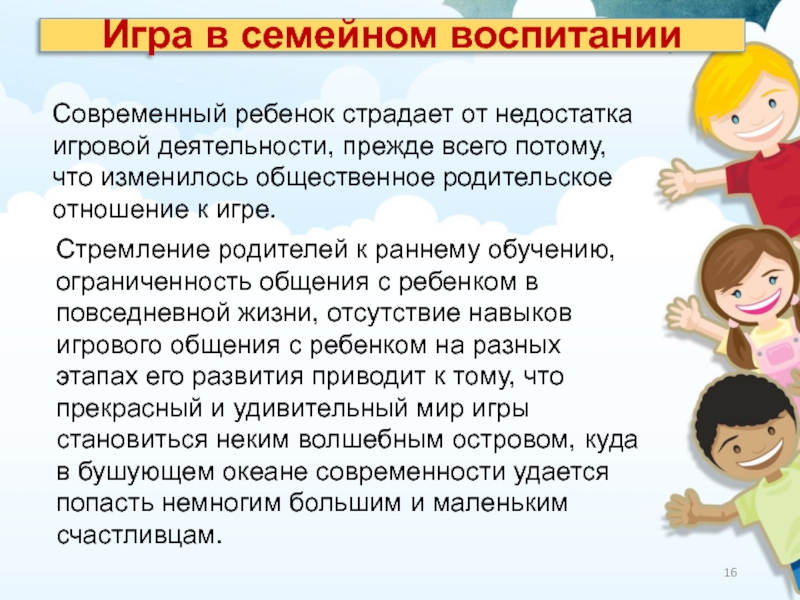 Игра в семейном воспитании

Современный ребенок страдает от недостатка игровой деятельности, прежде всего потому, что изменилось общественное родительское отношение к игре.

Стремление родителей к раннему обучению, ограниченность общения с ребенком в повседневной жизни, отсутствие навыков игрового общения с ребенком на разных этапах его развития приводит к тому, что прекрасный и удивительный мир игры становиться неким волшебным островом, куда в бушующем океане современности удается попасть немногим большим и маленьким счастливцам.

16